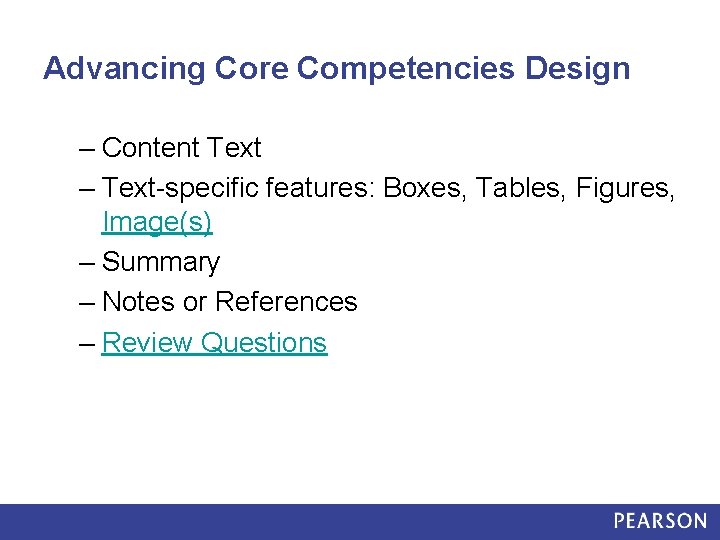 Advancing Core Competencies Design

– Content Text
– Text-specific features: Boxes, Tables, Figures, Image(s)
– Summary
– Notes or References
– Review Questions

PEARSON